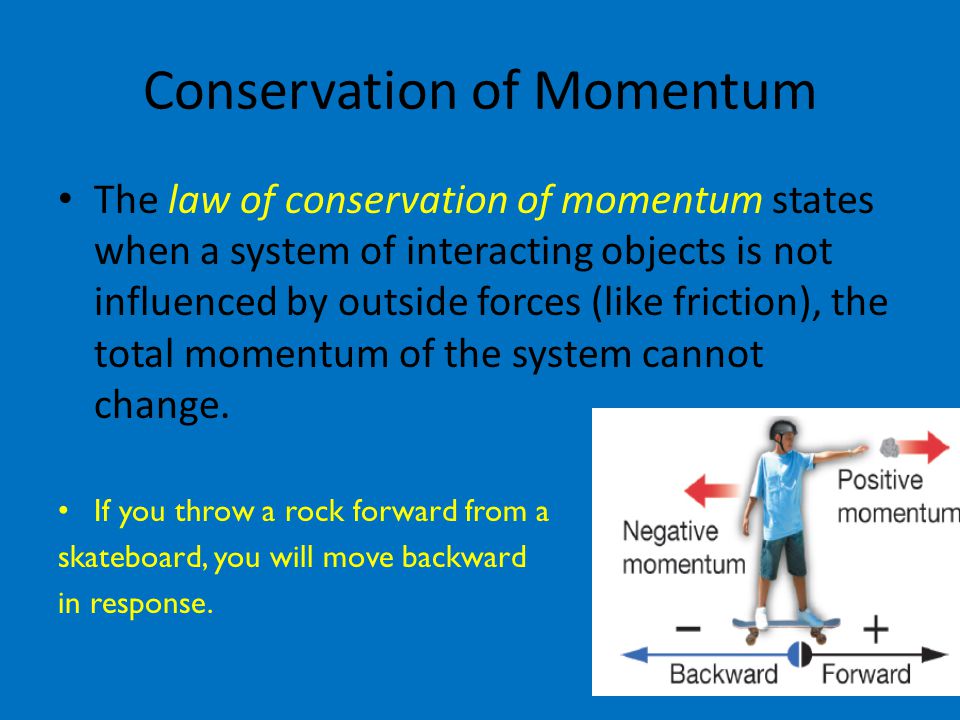 Conservation of Momentum

• The law of conservation of momentum states when a system of interacting objects is not influenced by outside forces (like friction), the total momentum of the system cannot change.

• If you throw a rock forward from a skateboard, you will move backward in response.

Negative momentum

Positive momentum

−

+

Backward

Forward